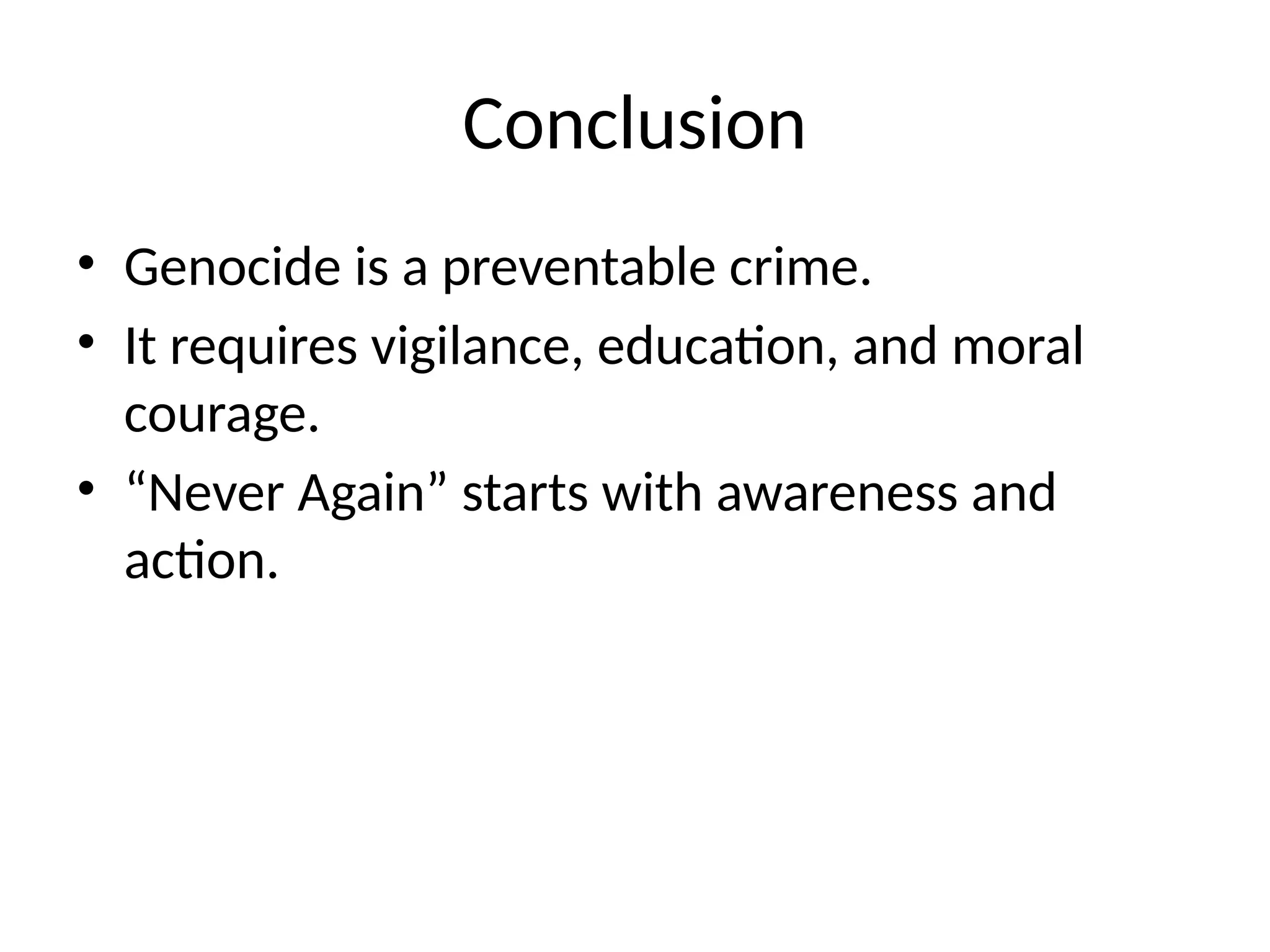 Conclusion

• Genocide is a preventable crime.
• It requires vigilance, education, and moral courage.
• “Never Again” starts with awareness and action.